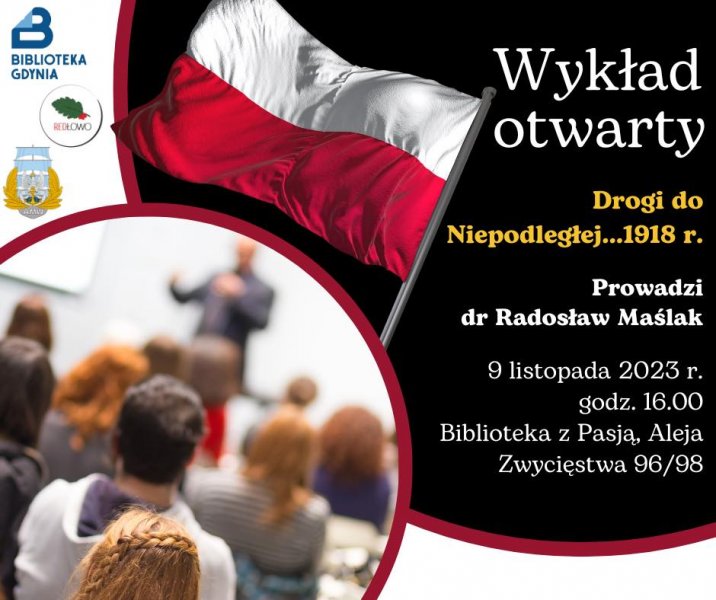 BIBLIOTEKA GDYNIA

REDŁOWO

Wykład otwarty

Drogi do Niepodległej...1918 r.

Prowadzi dr Radosław Maślak

9 listopada 2023 r. godz. 16.00 Biblioteka z Pasją, Aleja Zwycięstwa 96/98